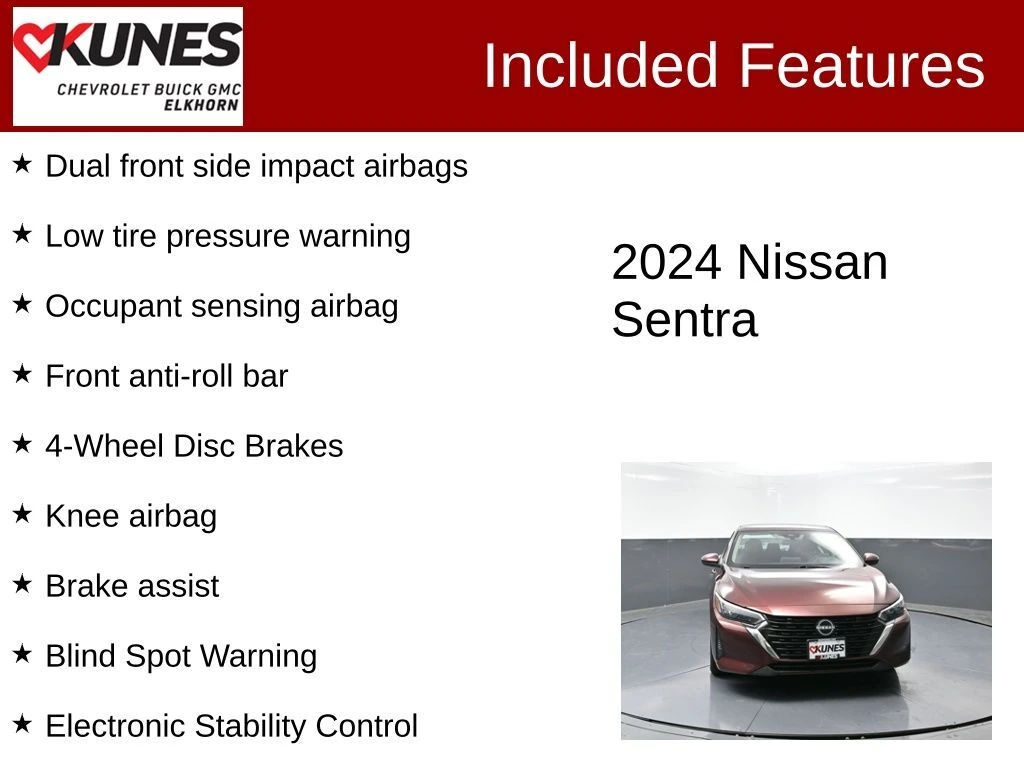 KUNES
CHEVROLET BUICK GMC
ELKHORN

Included Features

★ Dual front side impact airbags

★ Low tire pressure warning

★ Occupant sensing airbag

★ Front anti-roll bar

★ 4-Wheel Disc Brakes

★ Knee airbag

★ Brake assist

★ Blind Spot Warning

★ Electronic Stability Control

2024 Nissan Sentra

KUNES